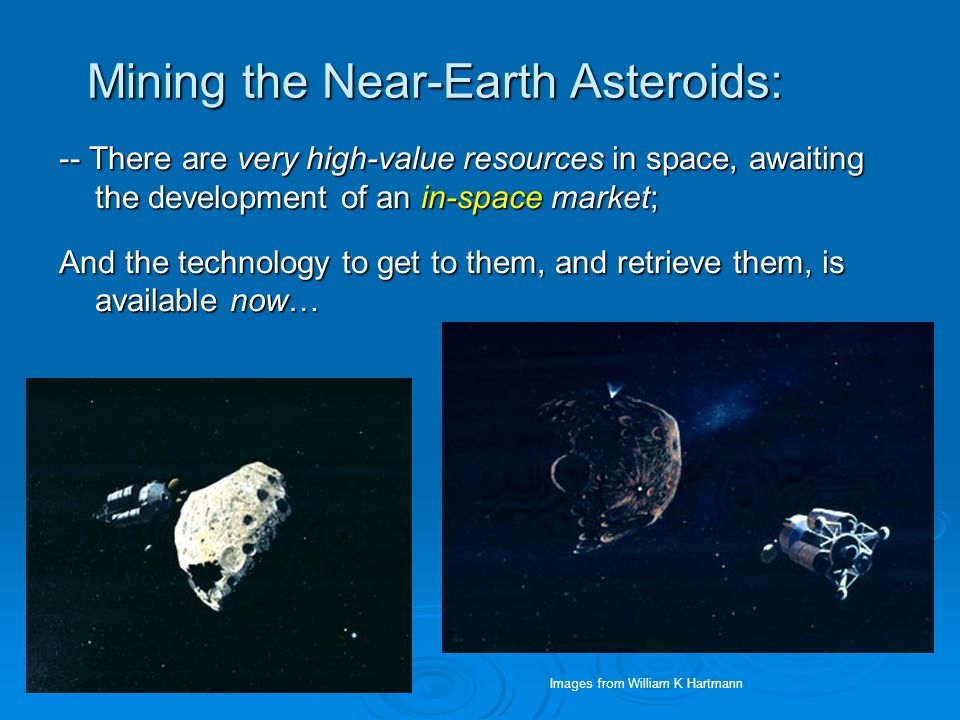 Mining the Near-Earth Asteroids:

-- There are very high-value resources in space, awaiting the development of an in-space market;

And the technology to get to them, and retrieve them, is available now…

Images from William K Hartmann